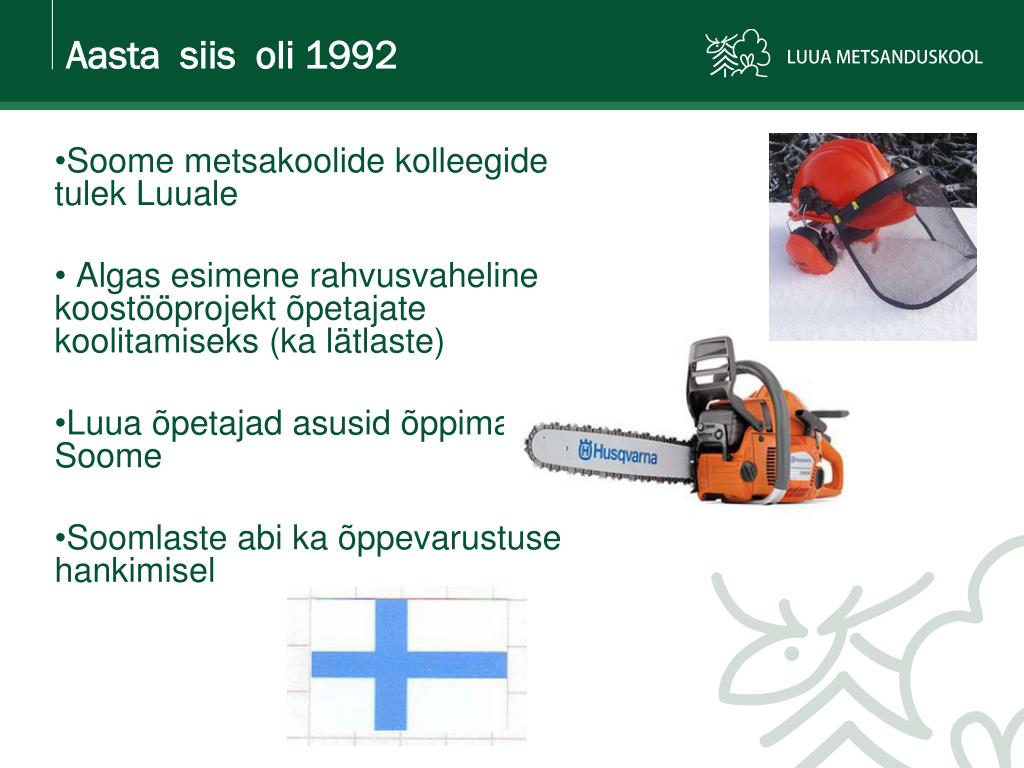 Aasta siis oli 1992

LUUA METSANDUSKOOL

•Soome metsakoolide kolleegide tulek Luuale

• Algas esimene rahvusvaheline koostööprojekt õpetajate koolitamiseks (ka lätlaste)

•Luua õpetajad asusid õppima Soome

•Soomlaste abi ka õppevarustuse hankimisel

Husqvarna